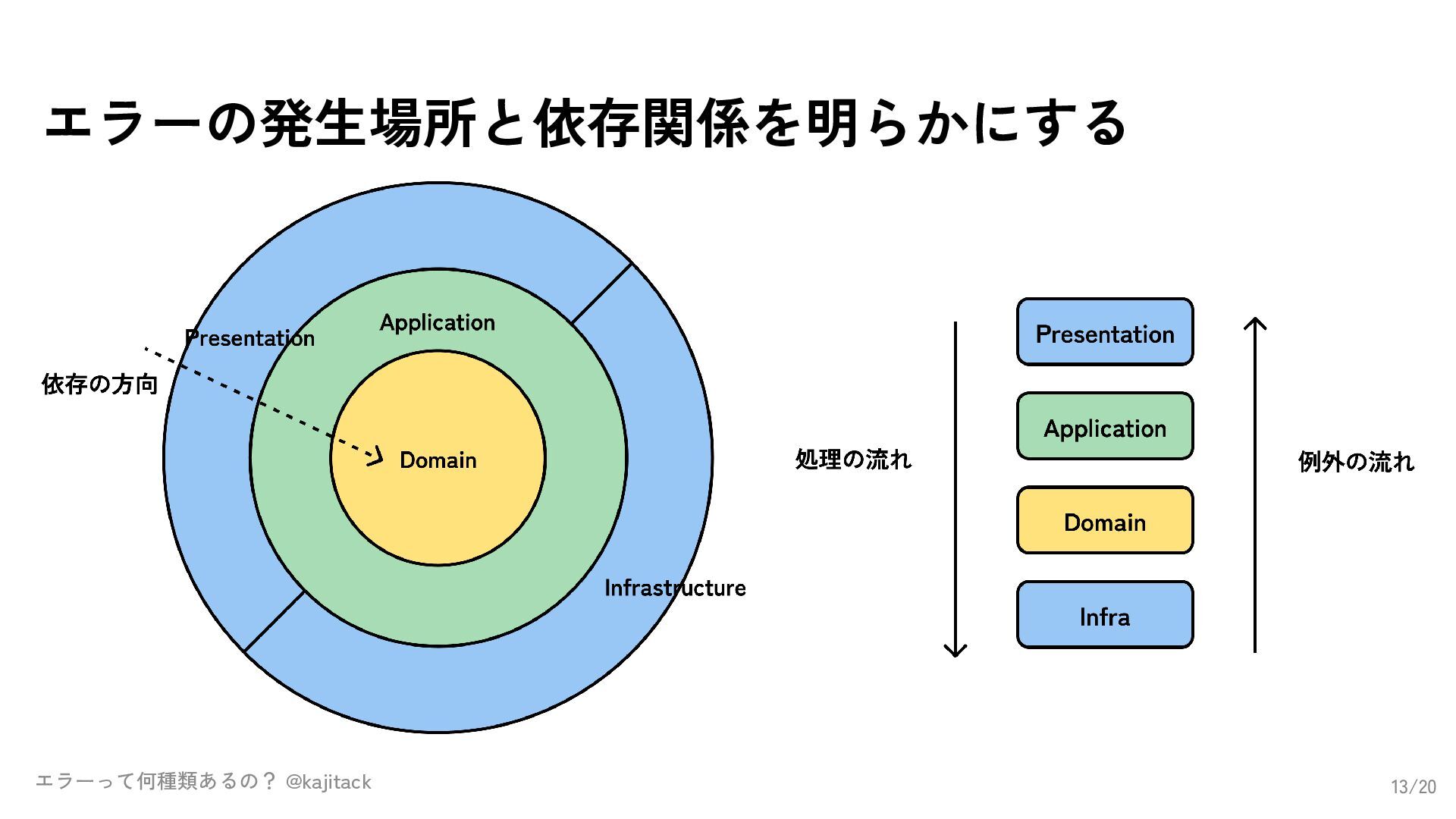 エラーの発生場所と依存関係を明らかにする

Presentation

Application

依存の方向

Domain

Infrastructure

処理の流れ

Presentation

Application

Domain

Infra

例外の流れ

エラーって何種類あるの？ @kajitack

13/20